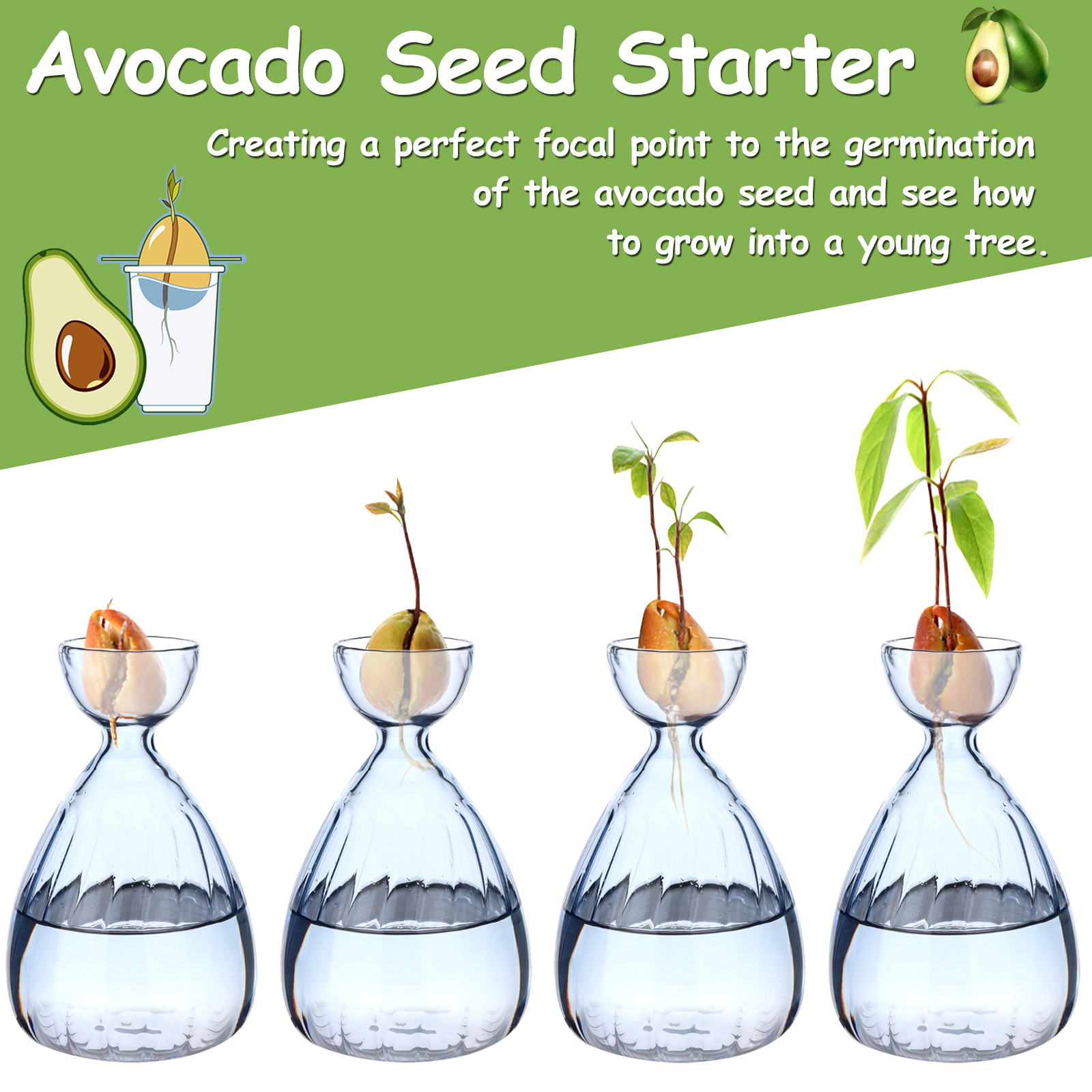 Avocado Seed Starter

Creating a perfect focal point to the germination of the avocado seed and see how to grow into a young tree.